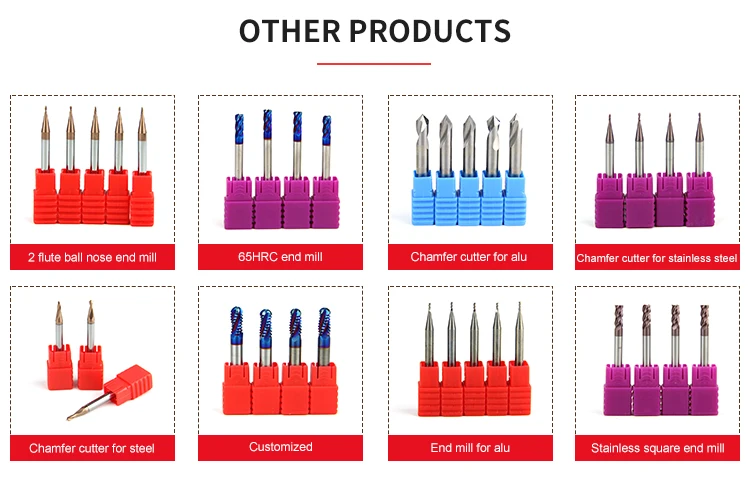 OTHER PRODUCTS

2 flute ball nose end mill

65HRC end mill

Chamfer cutter for alu

Chamfer cutter for stainless steel

Chamfer cutter for steel

Customized

End mill for alu

Stainless square end mill